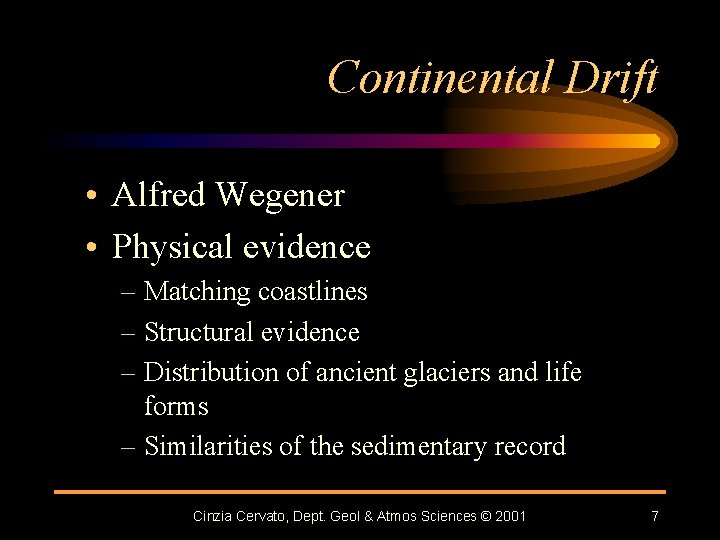 Continental Drift

• Alfred Wegener
• Physical evidence
– Matching coastlines
– Structural evidence
– Distribution of ancient glaciers and life forms
– Similarities of the sedimentary record

Cinzia Cervato, Dept. Geol & Atmos Sciences © 2001

7